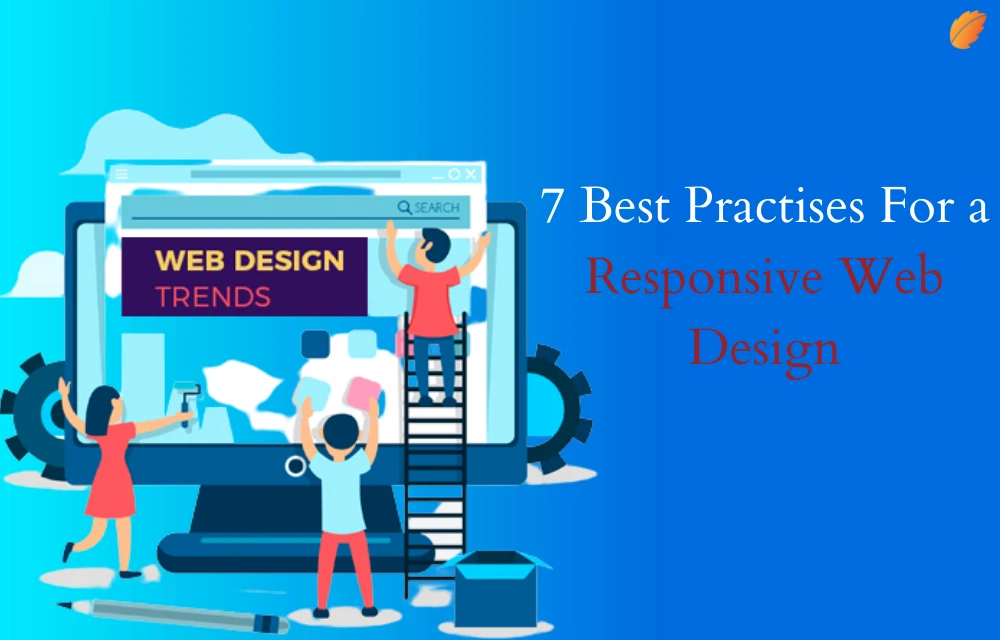 SEARCH

WEB DESIGN
TRENDS

7 Best Practises For a Responsive Web Design